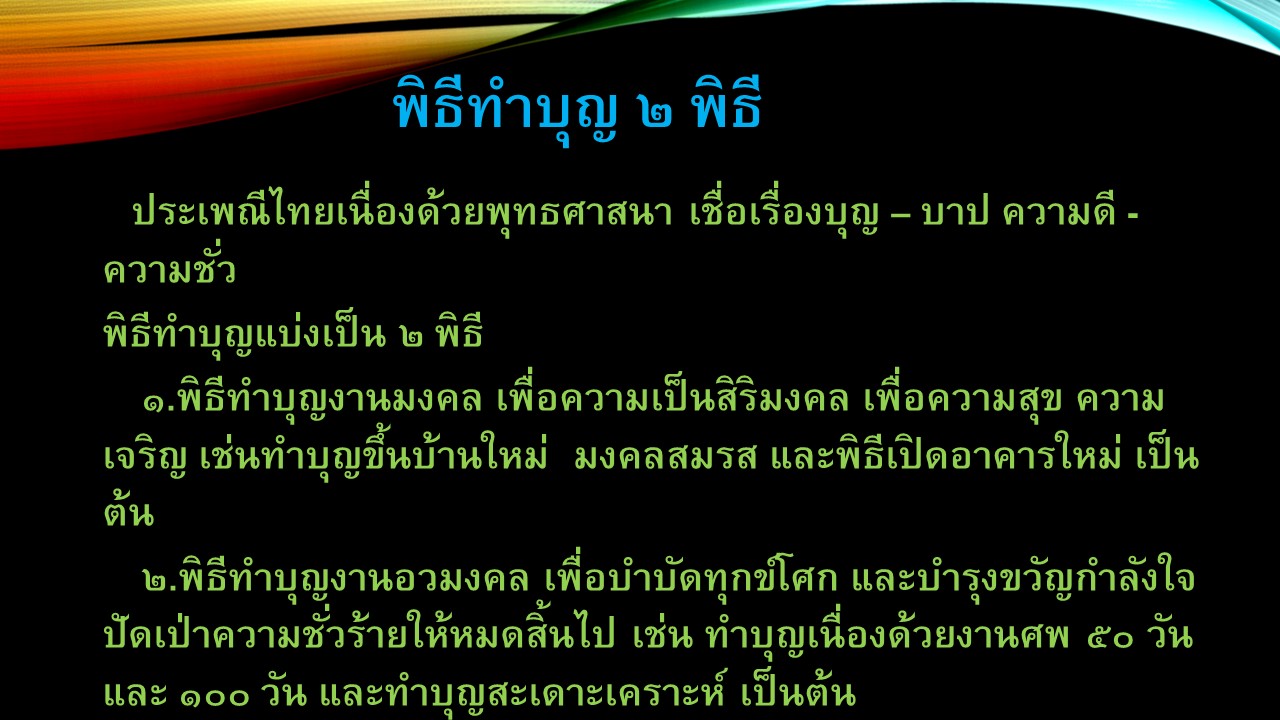 พิธีทำบุญ ๒ พิธี

ประเพณีไทยเนื่องด้วยพุทธศาสนา เชื่อเรื่องบุญ – บาป ความดี - ความชั่ว

พิธีทำบุญแบ่งเป็น ๒ พิธี

๑.พิธีทำบุญงานมงคล เพื่อความเป็นสิริมงคล เพื่อความสุข ความเจริญ เช่นทำบุญขึ้นบ้านใหม่ มงคลสมรส และพิธีเปิดอาคารใหม่ เป็นต้น

๒.พิธีทำบุญงานอวมงคล เพื่อบำบัดทุกข์โศก และบำรุงขวัญกำลังใจ ปัดเป่าความชั่วร้ายให้หมดสิ้นไป เช่น ทำบุญเนื่องด้วยงานศพ ๕๐ วัน และ ๑๐๐ วัน และทำบุญสะเดาะเคราะห์ เป็นต้น